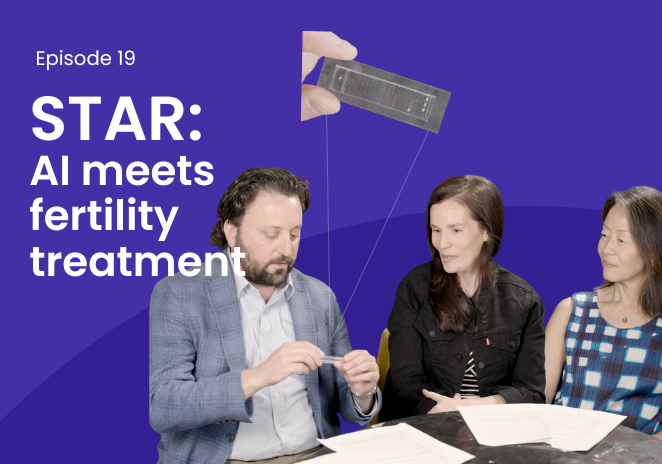 Episode 19

STAR:
AI meets fertility treatment